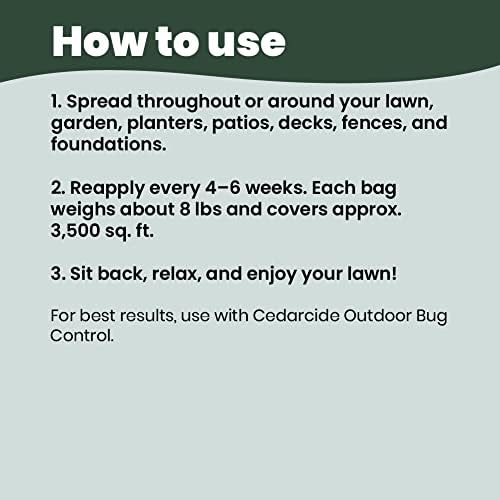 How to use

1. Spread throughout or around your lawn, garden, planters, patios, decks, fences, and foundations.

2. Reapply every 4–6 weeks. Each bag weighs about 8 lbs and covers approx. 3,500 sq. ft.

3. Sit back, relax, and enjoy your lawn!

For best results, use with Cedarcide Outdoor Bug Control.